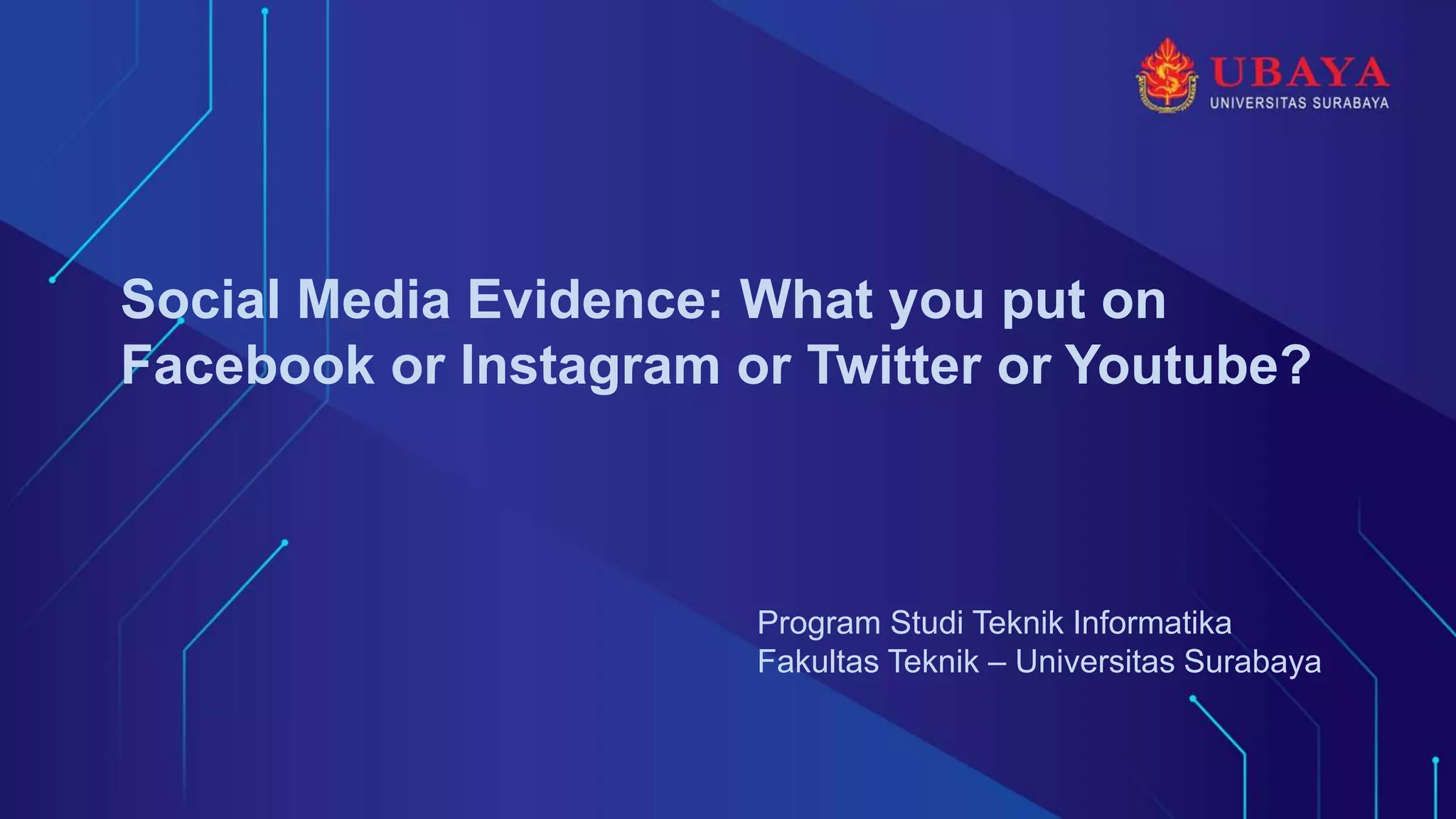 UBAYA
UNIVERSITAS SURABAYA

Social Media Evidence: What you put on Facebook or Instagram or Twitter or Youtube?

Program Studi Teknik Informatika
Fakultas Teknik – Universitas Surabaya